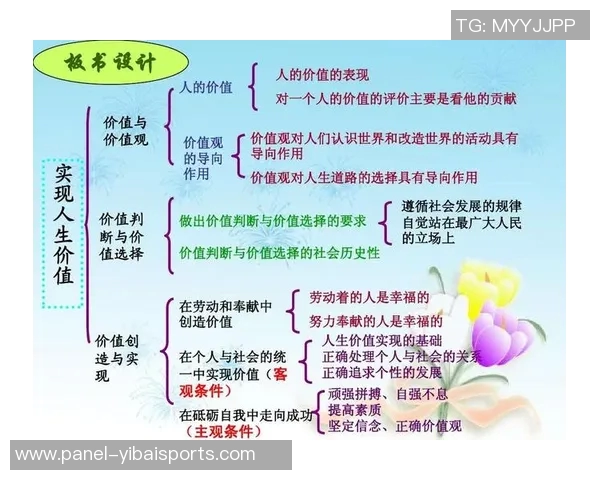 TG: MYYJJPP

板书设计

实现人生价值

价值与价值观

人的价值

人的价值的表现

对一个人的价值的评价主要是看他的贡献

价值观的导向作用

价值观对人们认识世界和改造世界的活动具有导向作用

价值观对人生道路的选择具有导向作用

价值判断与价值选择

做出价值判断与价值选择的要求

遵循社会发展的规律

自觉站在最广大人民的立场上

价值判断与价值选择的社会历史性

价值创造与实现

在劳动和奉献中创造价值

劳动着的人是幸福的

努力奉献的人是幸福的

在个人与社会的统一中实现价值（客观条件）

人生价值实现的基础

正确处理个人与社会的关系

正确追求个性的发展

在砥砺自我中走向成功（主观条件）

顽强拼搏、自强不息

提高素质

坚定信念、正确价值观

www.panel-yibaisports.com